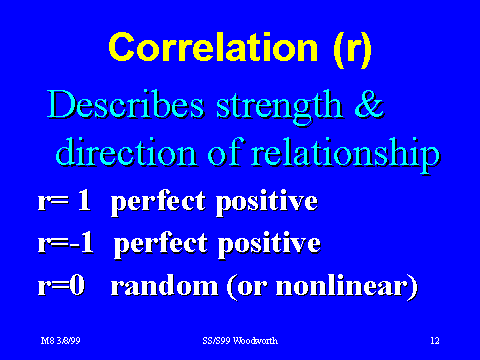 Correlation (r)

Describes strength & direction of relationship

r= 1 perfect positive

r=-1 perfect positive

r=0 random (or nonlinear)

M8 3/8/99

SS/S99 Woodworth

12